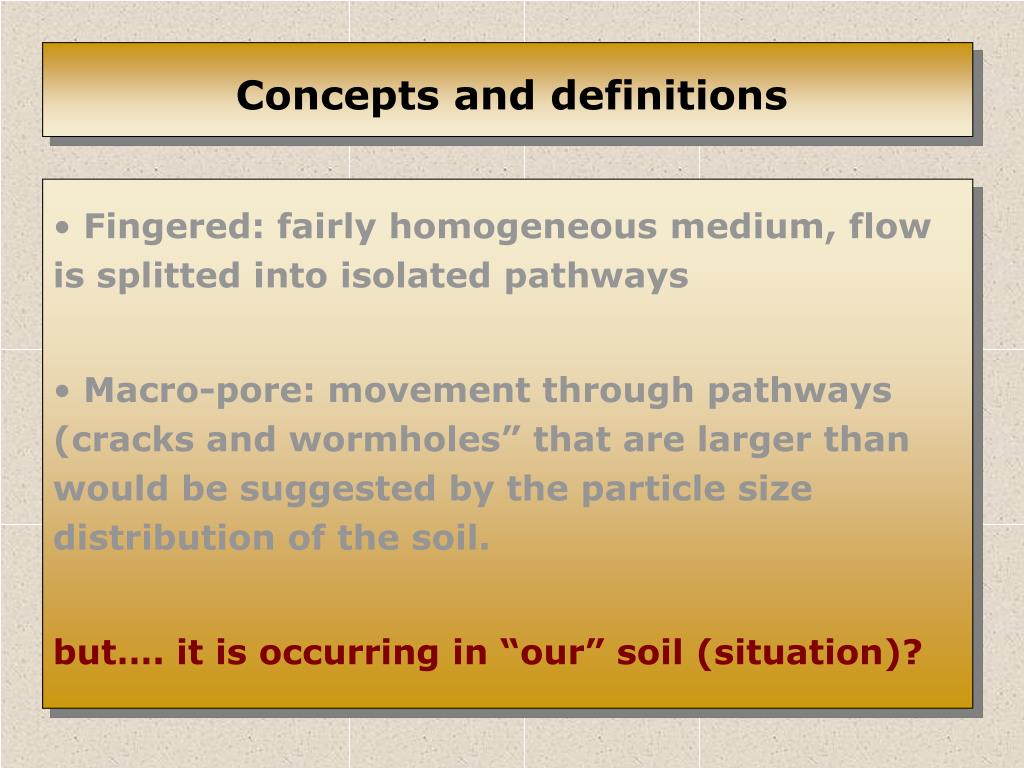 Concepts and definitions

• Fingered: fairly homogeneous medium, flow is splitted into isolated pathways

• Macro-pore: movement through pathways (cracks and wormholes” that are larger than would be suggested by the particle size distribution of the soil.

but…. it is occurring in “our” soil (situation)?